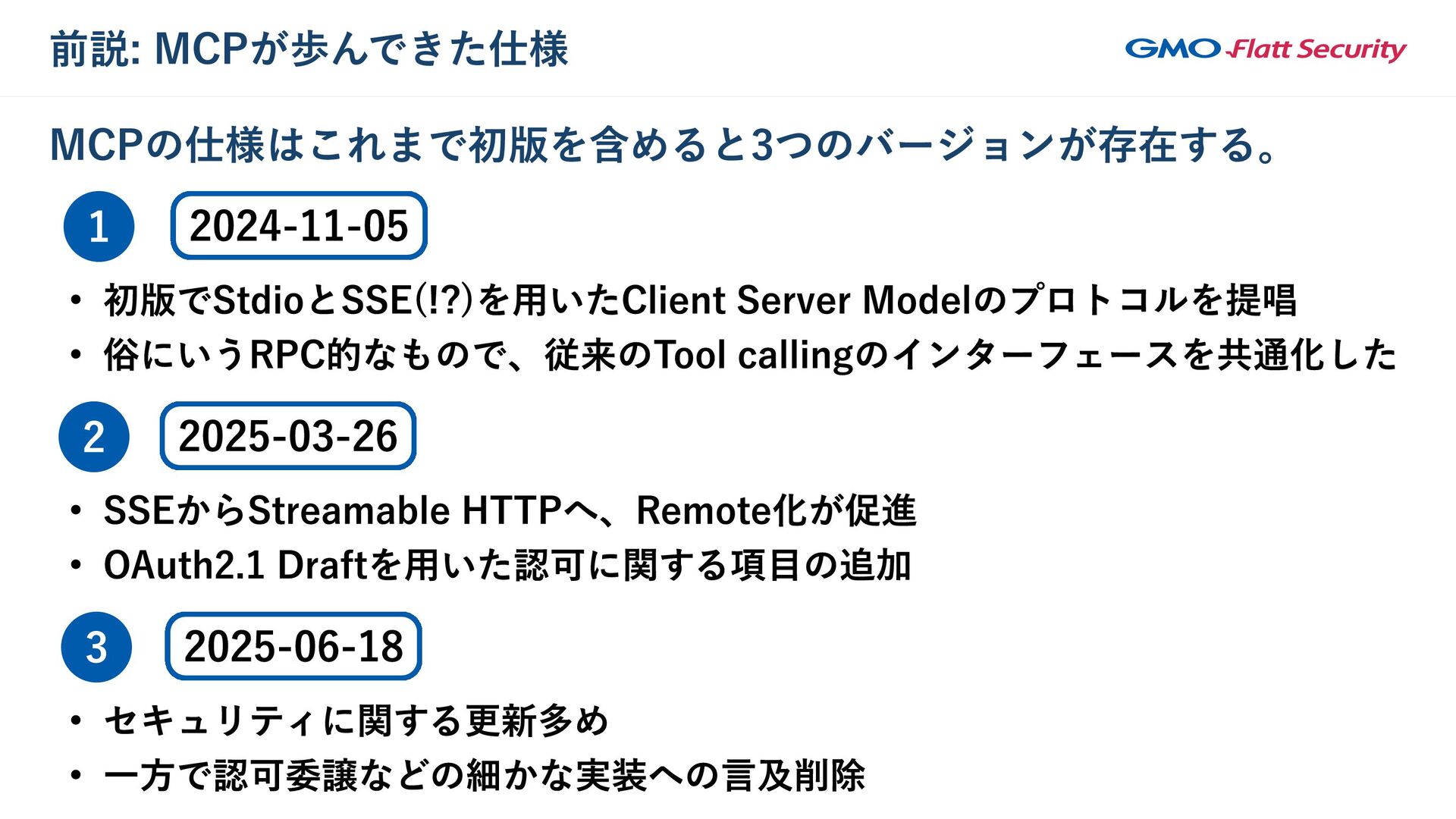 前説: MCPが歩んできた仕様

GMO Flatt Security

MCPの仕様はこれまで初版を含めると3つのバージョンが存在する。

1 2024-11-05

• 初版でStdioとSSE(!?)を用いたClient Server Modelのプロトコルを提唱
• 俗にいうRPC的なもので、従来のTool callingのインターフェースを共通化した

2 2025-03-26

• SSEからStreamable HTTPへ、Remote化が促進
• OAuth2.1 Draftを用いた認可に関する項目の追加

3 2025-06-18

• セキュリティに関する更新多め
• 一方で認可委譲などの細かな実装への言及削除